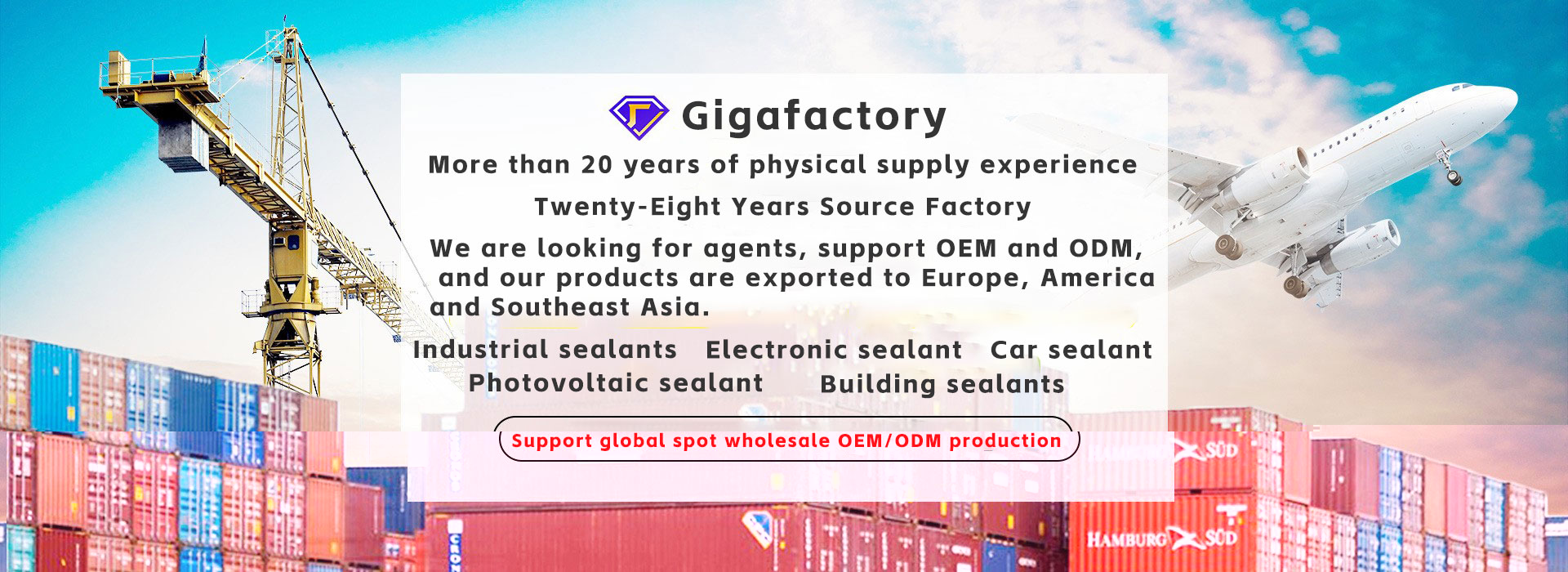 Gigafactory

More than 20 years of physical supply experience

Twenty-Eight Years Source Factory

We are looking for agents, support OEM and ODM, and our products are exported to Europe, America and Southeast Asia.

Industrial sealants Electronic sealant Car sealant
Photovoltaic sealant Building sealants

Support global spot wholesale OEM/ODM production

SÜD

HAMBURG SÜD